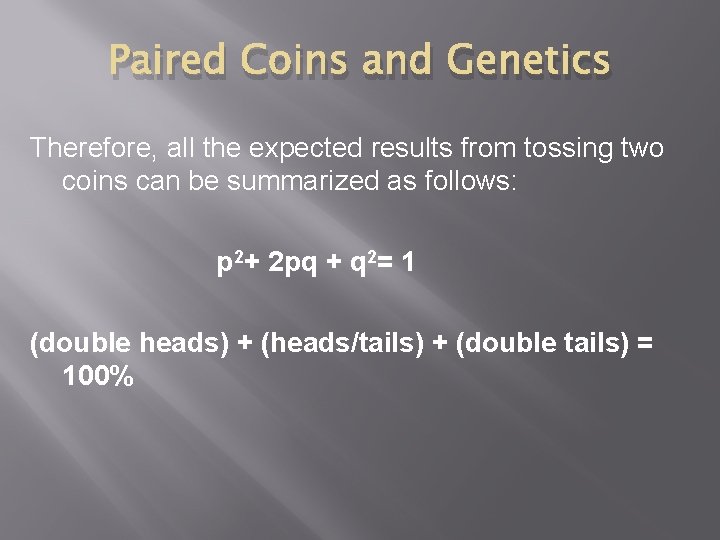 Paired Coins and Genetics

Therefore, all the expected results from tossing two coins can be summarized as follows:

$p^2 + 2pq + q^2 = 1$

(double heads) + (heads/tails) + (double tails) = 100%